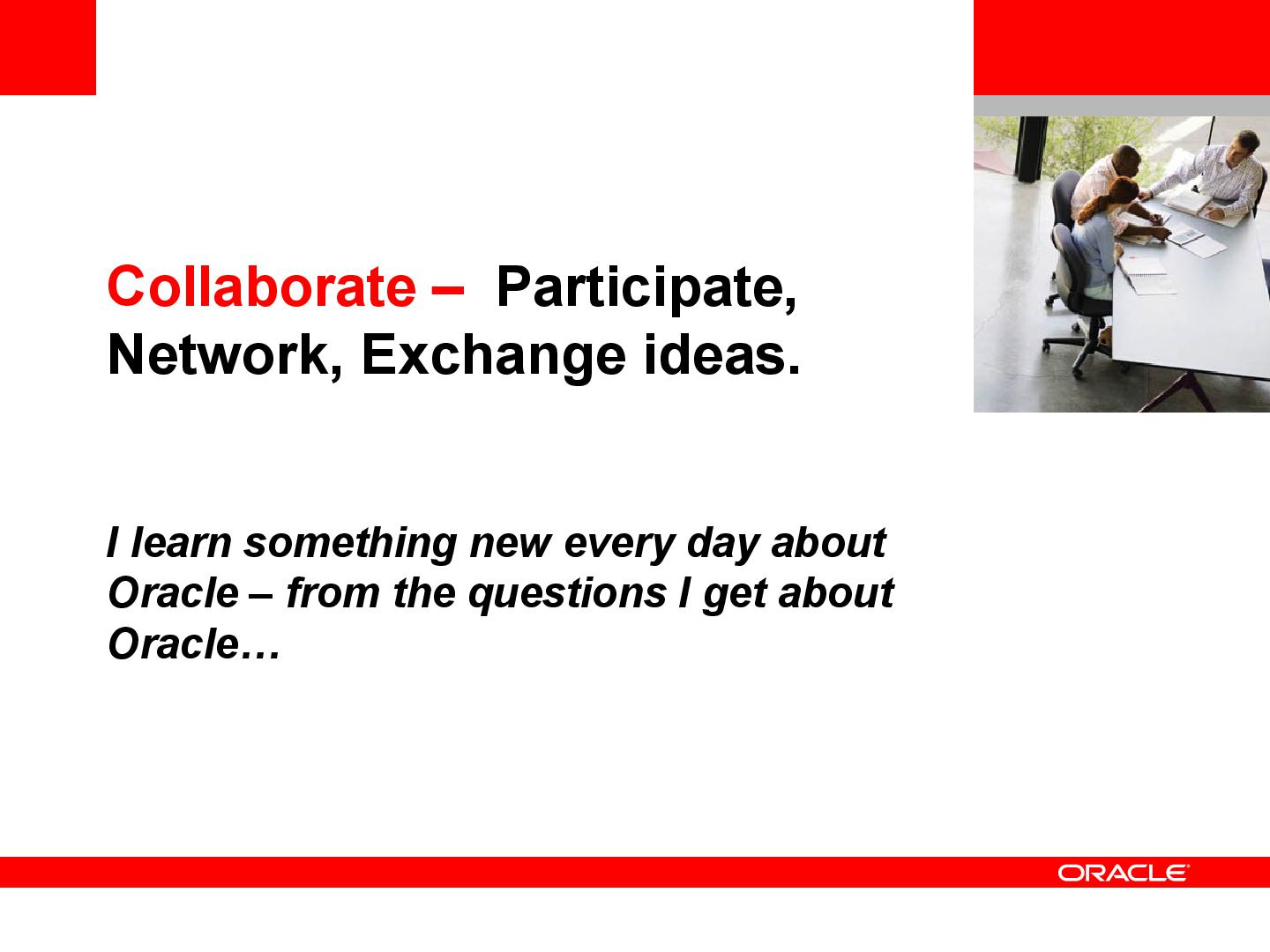 Collaborate – Participate, Network, Exchange ideas.

I learn something new every day about Oracle – from the questions I get about Oracle…

ORACLE